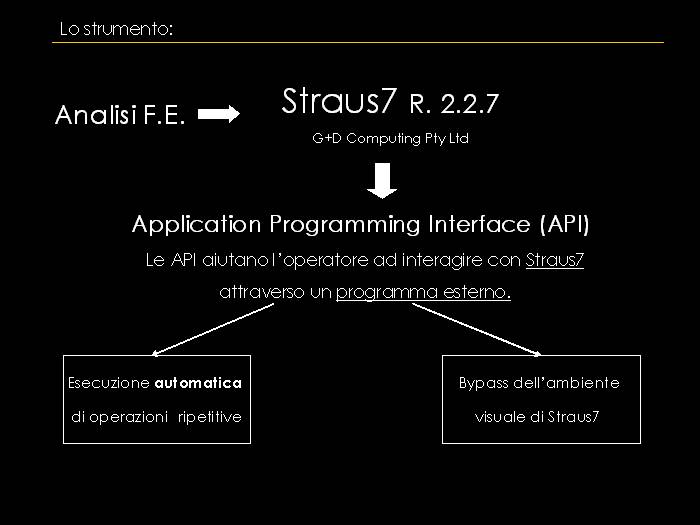 Lo strumento:

Analisi F.E.

Straus7 R. 2.2.7

G+D Computing Pty Ltd

Application Programming Interface (API)

Le API aiutano l'operatore ad interagire con Straus7 attraverso un programma esterno.

Esecuzione automatica di operazioni ripetitive

Bypass dell'ambiente visuale di Straus7